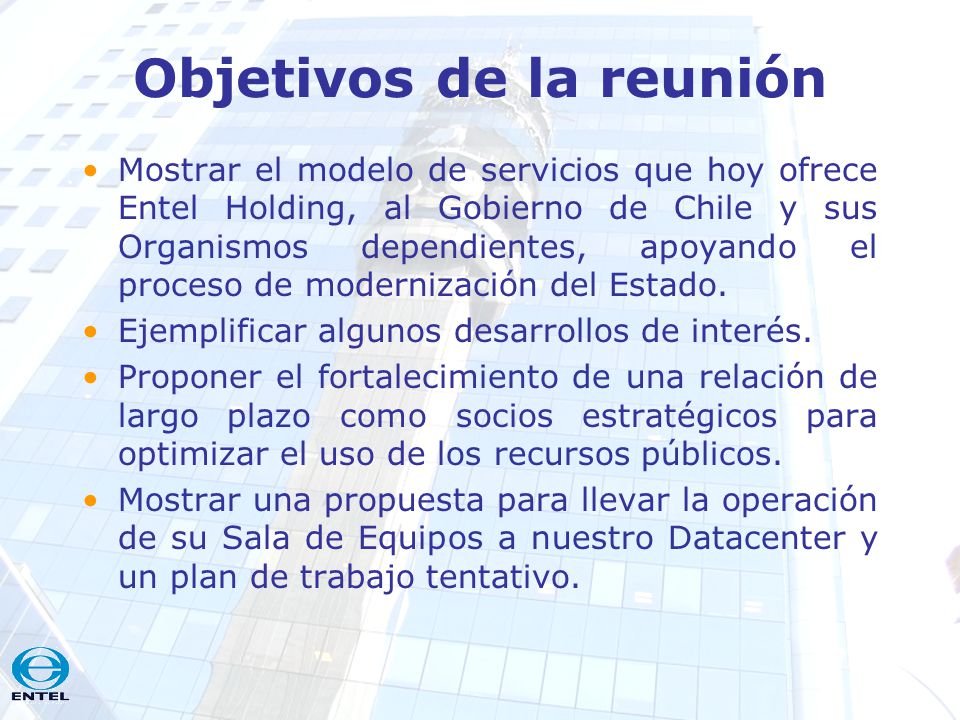 Objetivos de la reunión

• Mostrar el modelo de servicios que hoy ofrece Entel Holding, al Gobierno de Chile y sus Organismos dependientes, apoyando el proceso de modernización del Estado.
• Ejemplificar algunos desarrollos de interés.
• Proponer el fortalecimiento de una relación de largo plazo como socios estratégicos para optimizar el uso de los recursos públicos.
• Mostrar una propuesta para llevar la operación de su Sala de Equipos a nuestro Datacenter y un plan de trabajo tentativo.

ENTEL